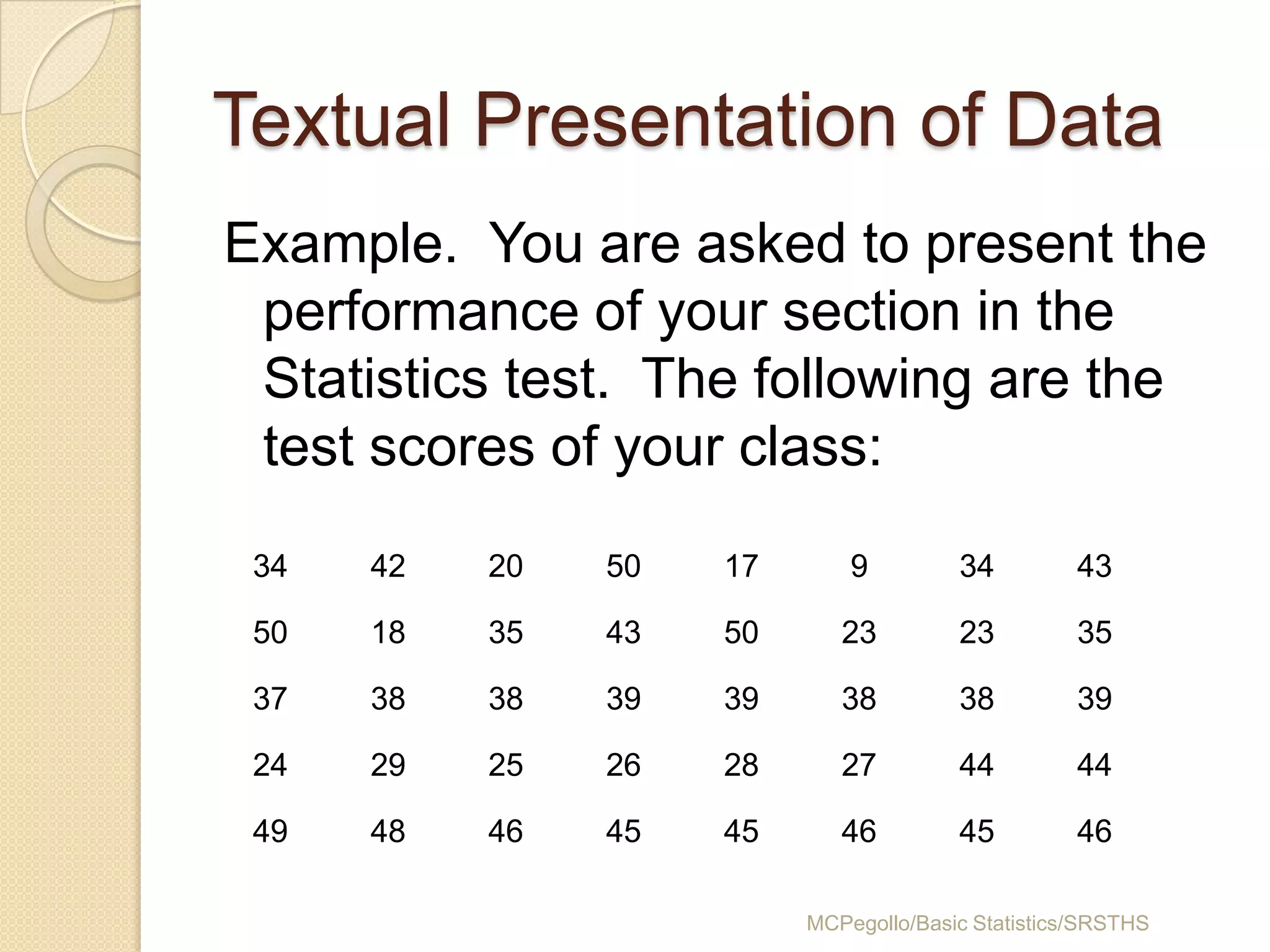 Textual Presentation of Data

Example. You are asked to present the performance of your section in the Statistics test. The following are the test scores of your class:

| 34 | 42 | 20 | 50 | 17 | 9 | 34 | 43 |
|---|---|---|---|---|---|---|---|
| 50 | 18 | 35 | 43 | 50 | 23 | 23 | 35 |
| 37 | 38 | 38 | 39 | 39 | 38 | 38 | 39 |
| 24 | 29 | 25 | 26 | 28 | 27 | 44 | 44 |
| 49 | 48 | 46 | 45 | 45 | 46 | 45 | 46 |

MCPegollo/Basic Statistics/SRSTHS